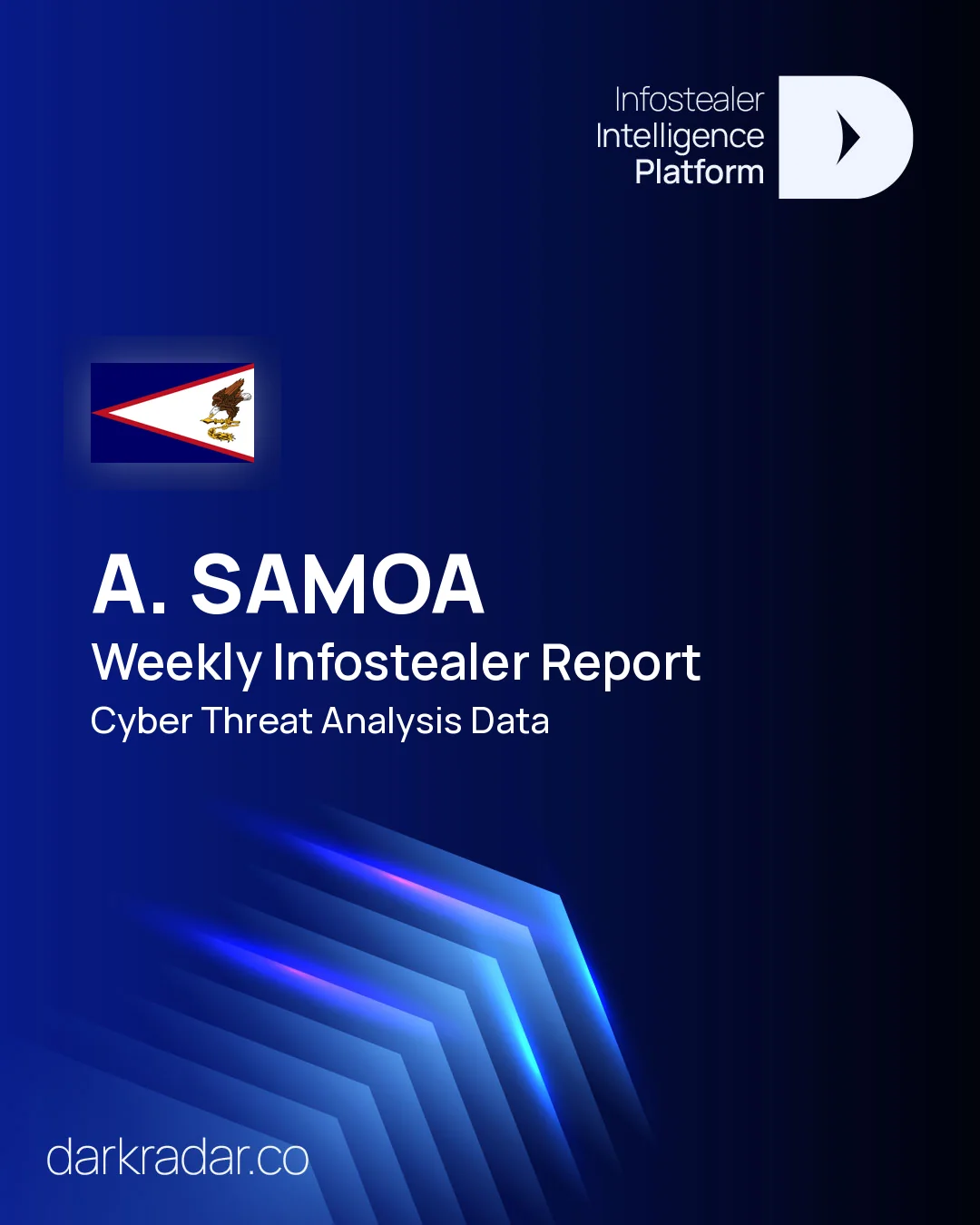 Infostealer
Intelligence
Platform

A. SAMOA
Weekly Infostealer Report
Cyber Threat Analysis Data

darkradar.co